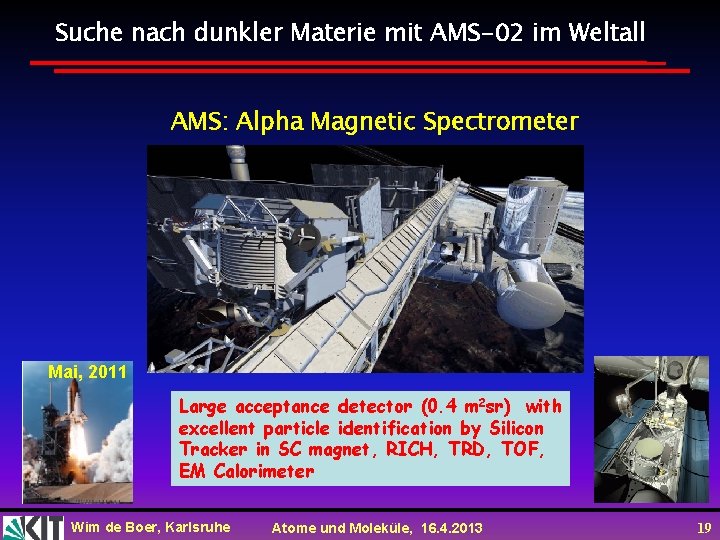 Suche nach dunkler Materie mit AMS-02 im Weltall

AMS: Alpha Magnetic Spectrometer

Mai, 2011

Large acceptance detector (0.4 $m^2sr$) with excellent particle identification by Silicon Tracker in SC magnet, RICH, TRD, TOF, EM Calorimeter

KIT

Wim de Boer, Karlsruhe

Atome und Moleküle, 16.4.2013

19